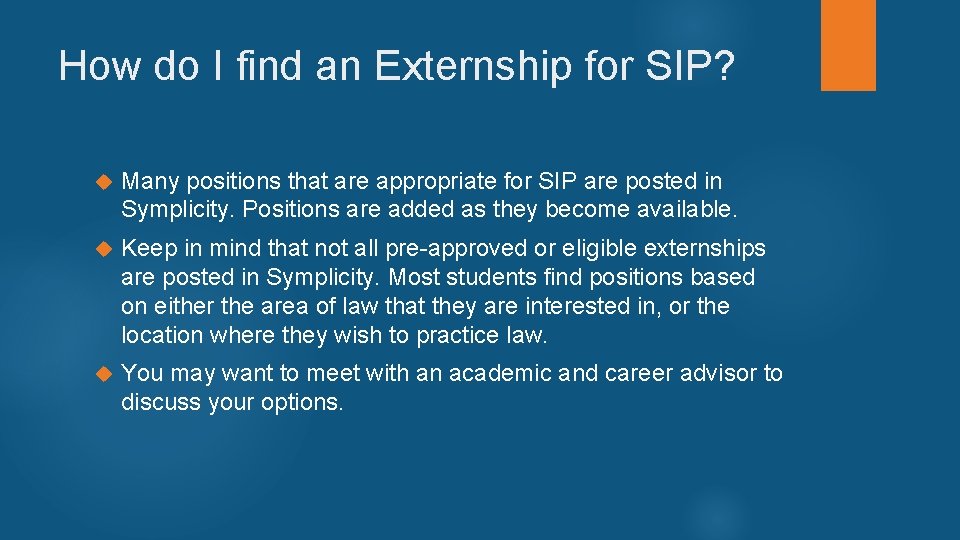 How do I find an Externship for SIP?

Many positions that are appropriate for SIP are posted in Symplicity. Positions are added as they become available.

Keep in mind that not all pre-approved or eligible externships are posted in Symplicity. Most students find positions based on either the area of law that they are interested in, or the location where they wish to practice law.

You may want to meet with an academic and career advisor to discuss your options.